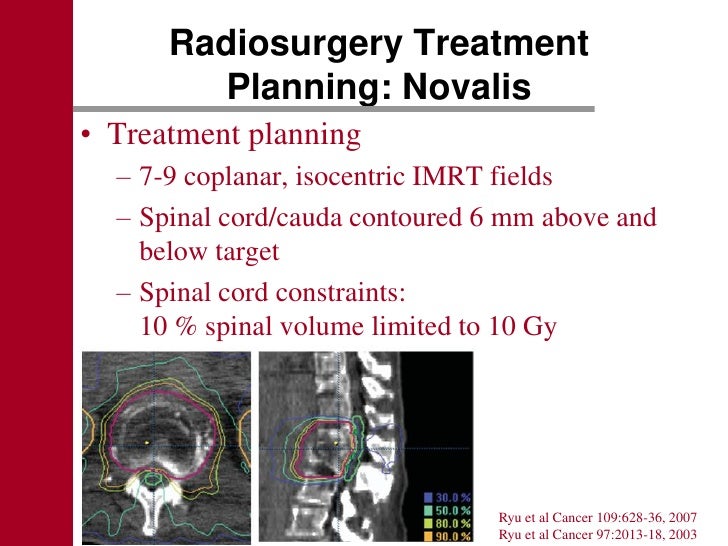 Radiosurgery Treatment Planning: Novalis

• Treatment planning
– 7-9 coplanar, isocentric IMRT fields
– Spinal cord/cauda contoured 6 mm above and below target
– Spinal cord constraints:
10 % spinal volume limited to 10 Gy

30.0 %
50.0 %
80.0 %
90.0 %

Ryu et al Cancer 109:628-36, 2007
Ryu et al Cancer 97:2013-18, 2003